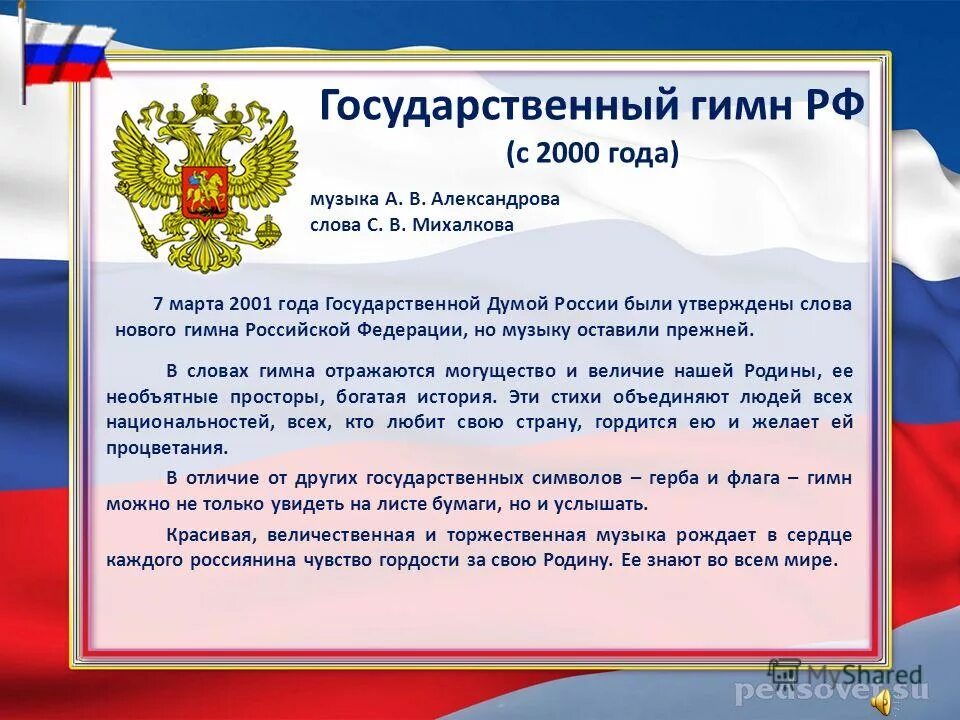 Государственный гимн РФ
(с 2000 года)

музыка А. В. Александрова
слова С. В. Михалкова

7 марта 2001 года Государственной Думой России были утверждены слова нового гимна Российской Федерации, но музыку оставили прежней.

В словах гимна отражаются могущество и величие нашей Родины, ее необъятные просторы, богатая история. Эти стихи объединяют людей всех национальностей, всех, кто любит свою страну, гордится ею и желает ей процветания.

В отличие от других государственных символов – герба и флага – гимн можно не только увидеть на листе бумаги, но и услышать.

Красивая, величественная и торжественная музыка рождает в сердце каждого россиянина чувство гордости за свою Родину. Ее знают во всем мире.

MyShared
pedsovet.su